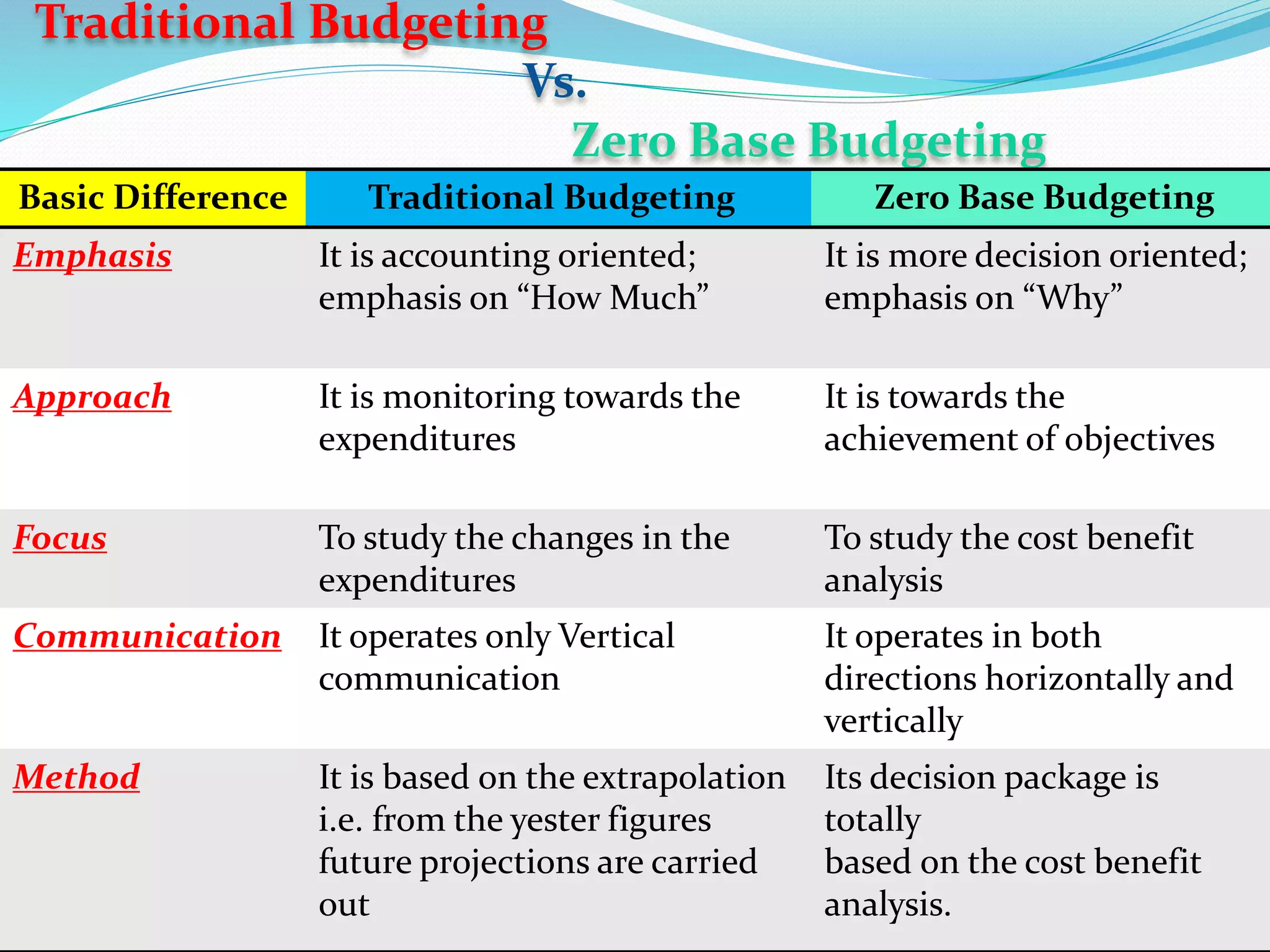 Traditional Budgeting
Vs.
Zero Base Budgeting

| Basic Difference | Traditional Budgeting | Zero Base Budgeting |
|---|---|---|
| Emphasis | It is accounting oriented; emphasis on “How Much” | It is more decision oriented; emphasis on “Why” |
| Approach | It is monitoring towards the expenditures | It is towards the achievement of objectives |
| Focus | To study the changes in the expenditures | To study the cost benefit analysis |
| Communication | It operates only Vertical communication | It operates in both directions horizontally and vertically |
| Method | It is based on the extrapolation i.e. from the yester figures future projections are carried out | Its decision package is totally based on the cost benefit analysis. |